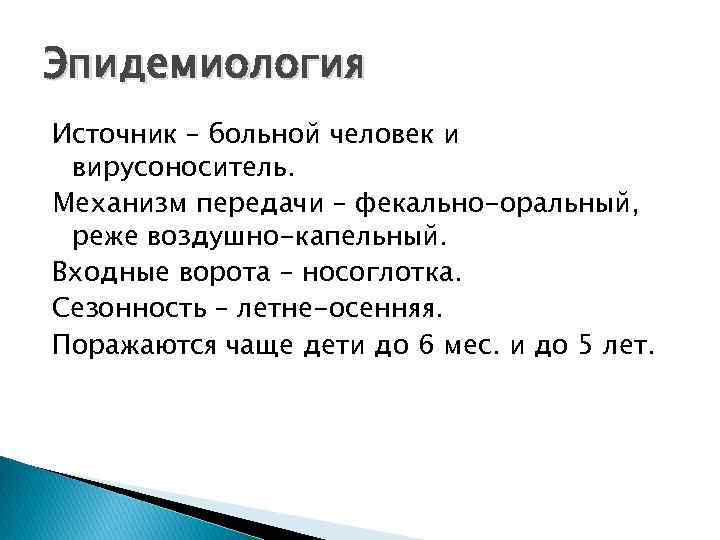 Эпидемиология

Источник – больной человек и вирусоноситель.

Механизм передачи – фекально-оральный, реже воздушно-капельный.

Входные ворота – носоглотка.

Сезонность – летне-осенняя.

Поражаются чаще дети до 6 мес. и до 5 лет.